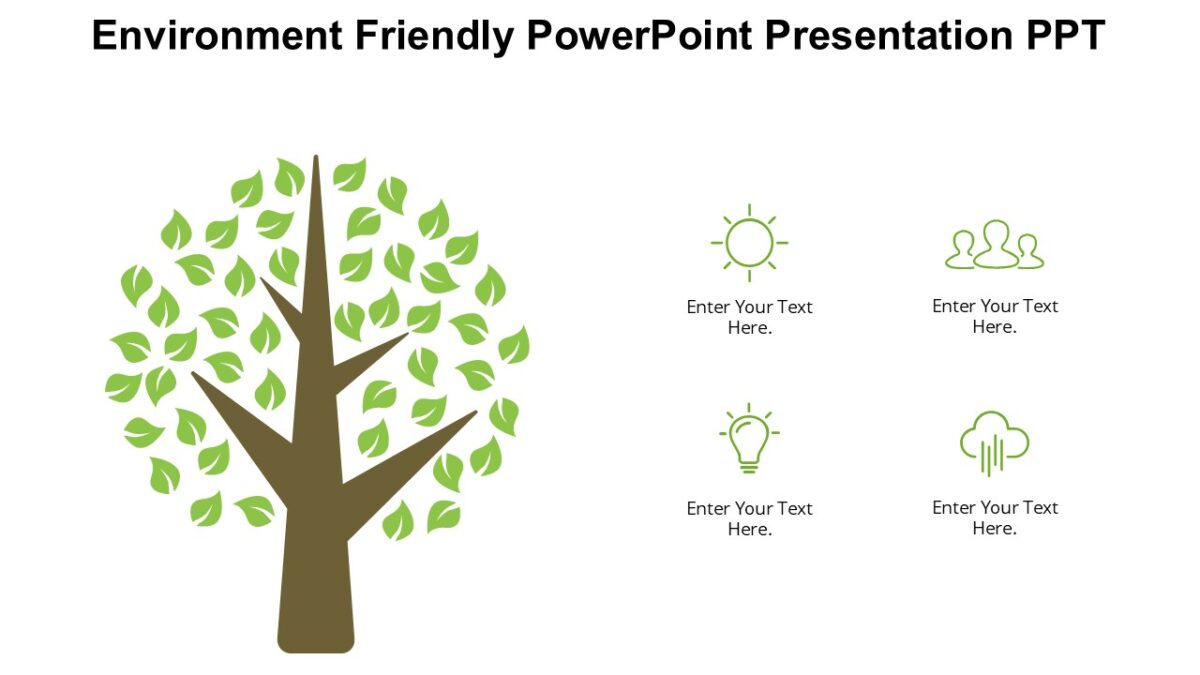 Environment Friendly PowerPoint Presentation PPT

Enter Your Text Here.

Enter Your Text Here.

Enter Your Text Here.

Enter Your Text Here.